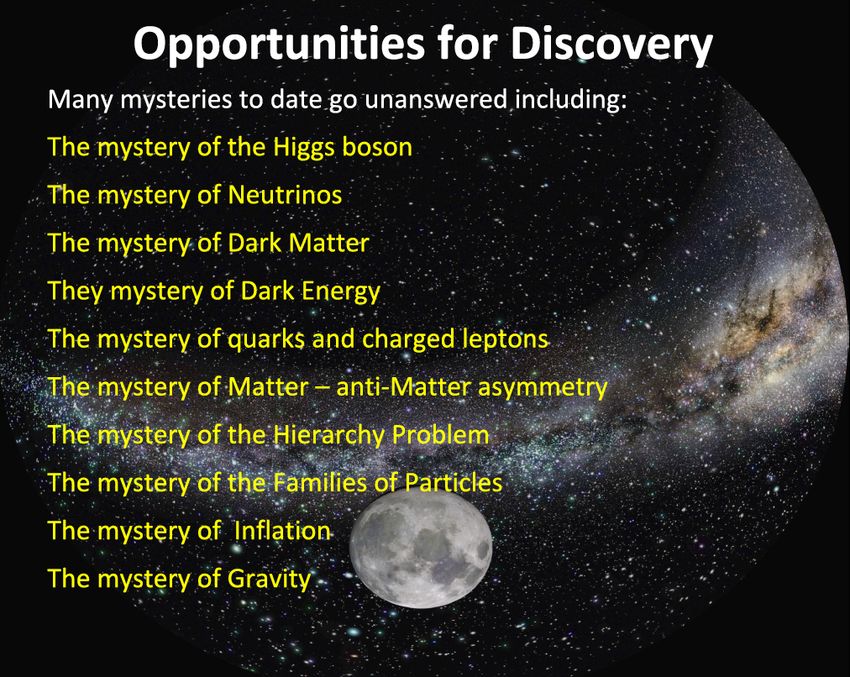 Opportunities for Discovery

Many mysteries to date go unanswered including:

The mystery of the Higgs boson

The mystery of Neutrinos

The mystery of Dark Matter

They mystery of Dark Energy

The mystery of quarks and charged leptons

The mystery of Matter – anti-Matter asymmetry

The mystery of the Hierarchy Problem

The mystery of the Families of Particles

The mystery of  Inflation

The mystery of Gravity